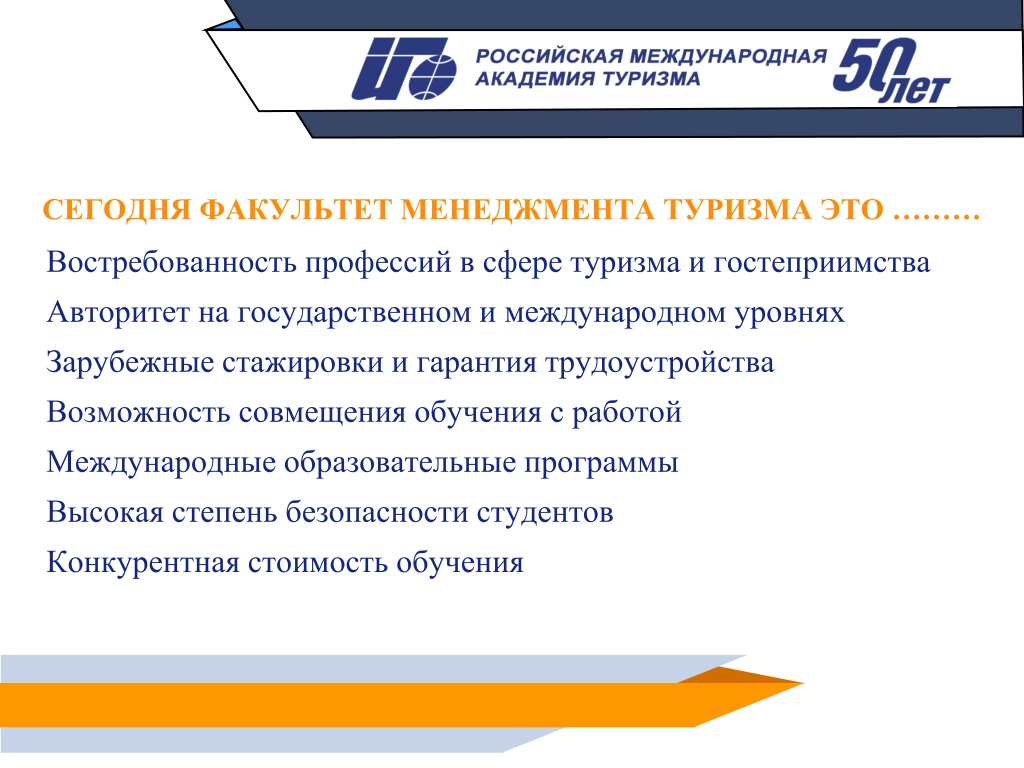 РОССИЙСКАЯ МЕЖДУНАРОДНАЯ АКАДЕМИЯ ТУРИЗМА

50 лет

СЕГОДНЯ ФАКУЛЬТЕТ МЕНЕДЖМЕНТА ТУРИЗМА ЭТО ………

Востребованность профессий в сфере туризма и гостеприимства

Авторитет на государственном и международном уровнях

Зарубежные стажировки и гарантия трудоустройства

Возможность совмещения обучения с работой

Международные образовательные программы

Высокая степень безопасности студентов

Конкурентная стоимость обучения